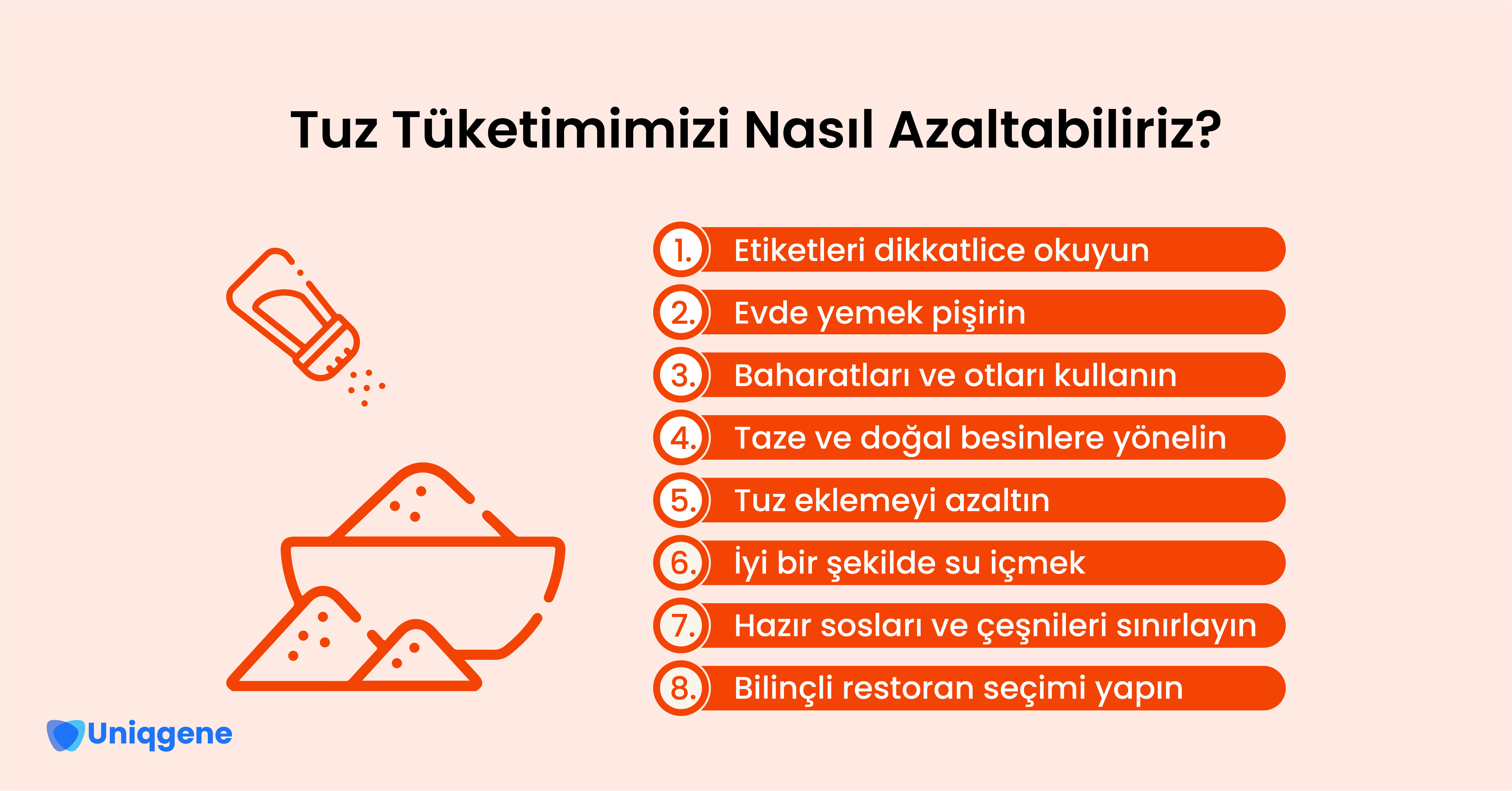 Tuz Tüketimimizi Nasıl Azaltabiliriz?

1. Etiketleri dikkatlice okuyun
2. Evde yemek pişirin
3. Baharatları ve otları kullanın
4. Taze ve doğal besinlere yönelin
5. Tuz eklemeyi azaltın
6. İyi bir şekilde su içmek
7. Hazır sosları ve çeşnileri sınırlayın
8. Bilinçli restoran seçimi yapın

Uniqgene